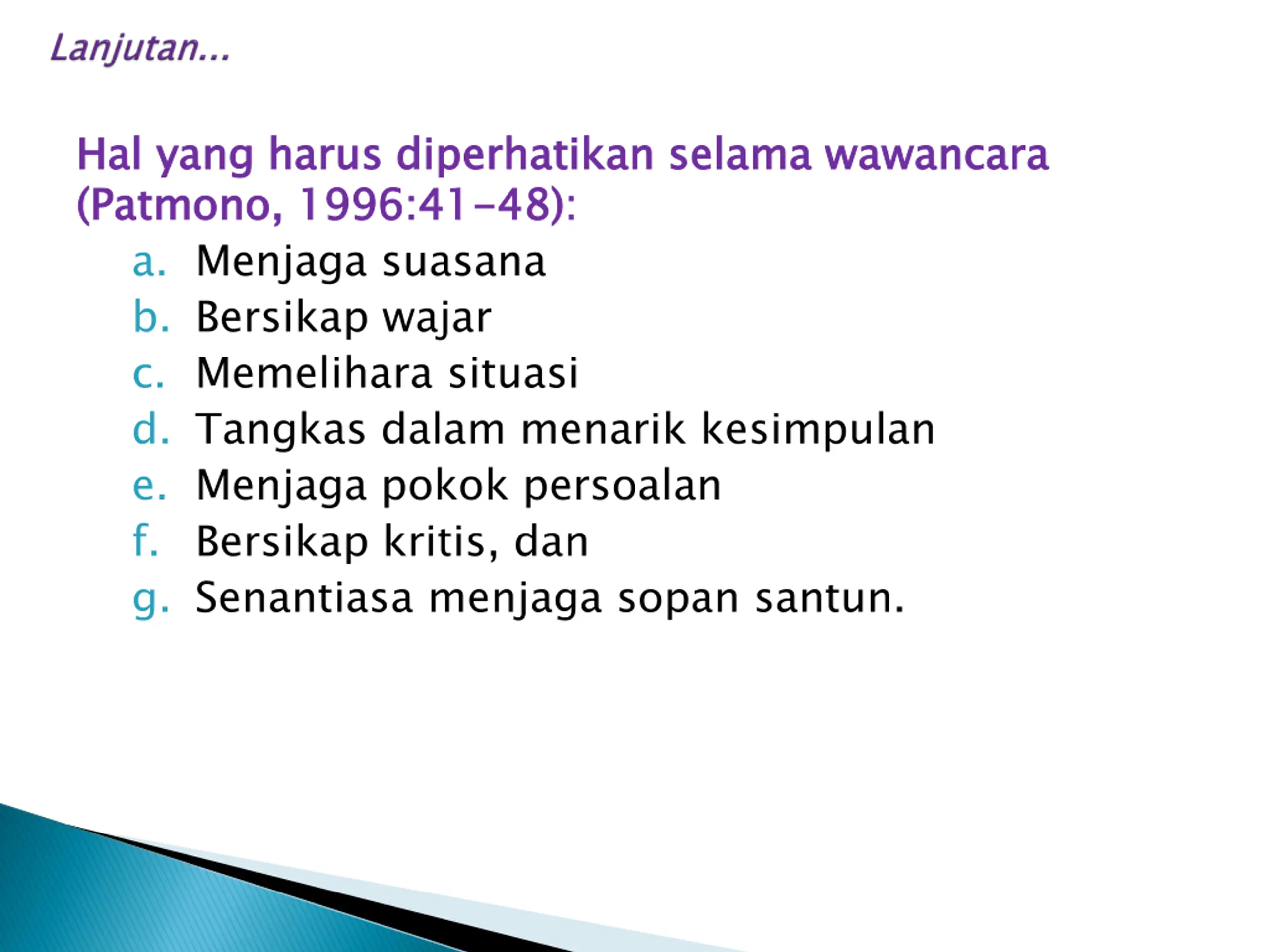 Lanjutan...

Hal yang harus diperhatikan selama wawancara (Patmono, 1996:41-48):

a. Menjaga suasana
b. Bersikap wajar
c. Memelihara situasi
d. Tangkas dalam menarik kesimpulan
e. Menjaga pokok persoalan
f. Bersikap kritis, dan
g. Senantiasa menjaga sopan santun.